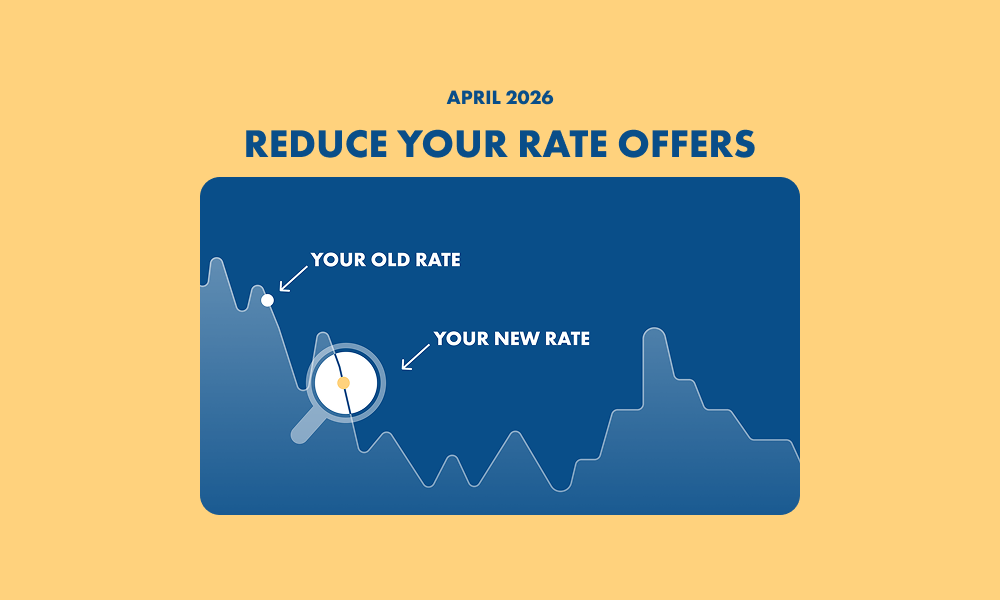 APRIL 2026

REDUCE YOUR RATE OFFERS

YOUR OLD RATE

YOUR NEW RATE